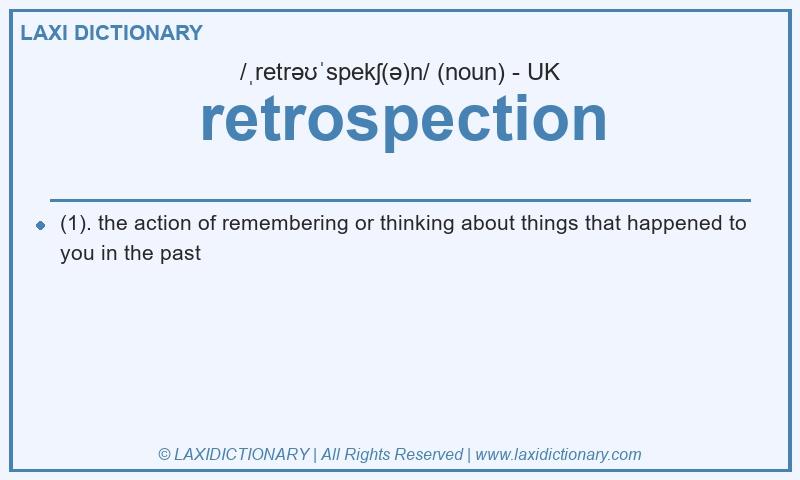 LAXI DICTIONARY

/ˌretrəʊˈspekʃ(ə)n/ (noun) - UK

retrospection

(1). the action of remembering or thinking about things that happened to you in the past

© LAXIDICTIONARY | All Rights Reserved | www.laxidictionary.com